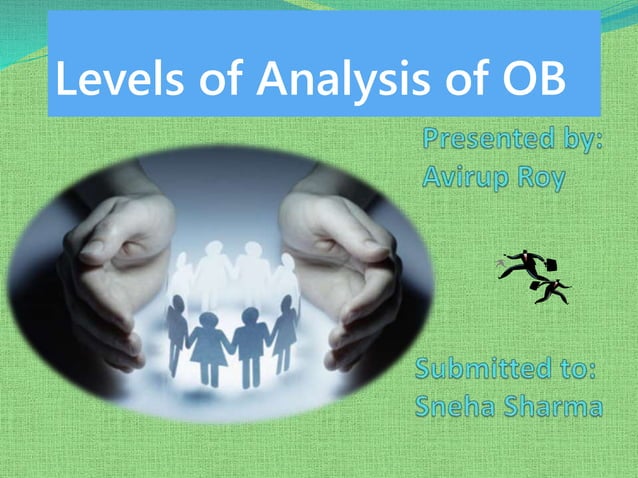 Levels of Analysis of OB

Presented by:
Avirup Roy

Submitted to:
Sneha Sharma